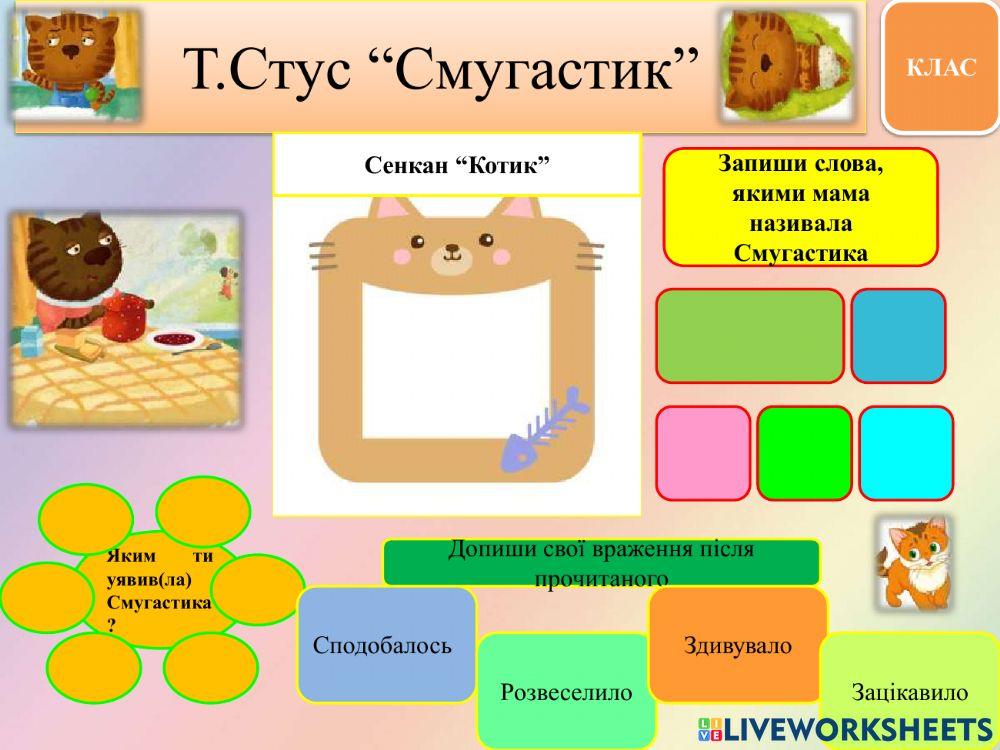 Т.Стус “Смугастик”

КЛАС

Сенкан “Котик”

Запиши слова, якими мама називала Смугастика

Яким ти уявив(ла) Смугастика ?

Допиши свої враження після прочитаного

Сподобалось

Розвеселило

Здивувало

Зацікавило

LIVEWORKSHEETS